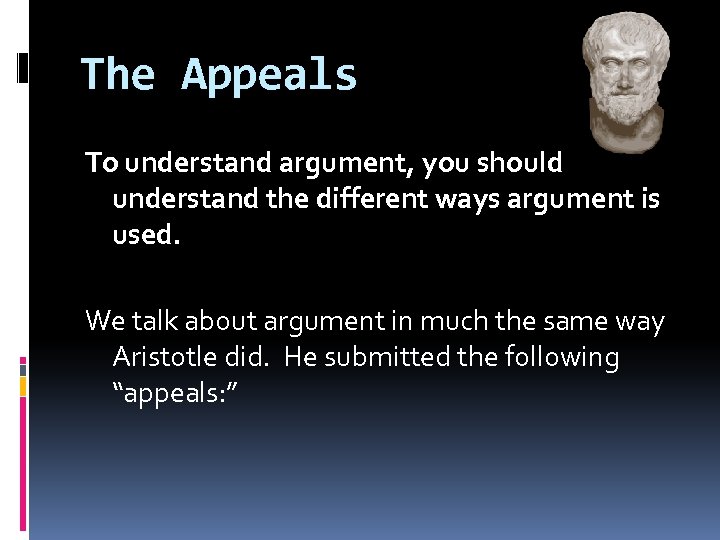 The Appeals

To understand argument, you should understand the different ways argument is used.

We talk about argument in much the same way Aristotle did. He submitted the following “appeals:”